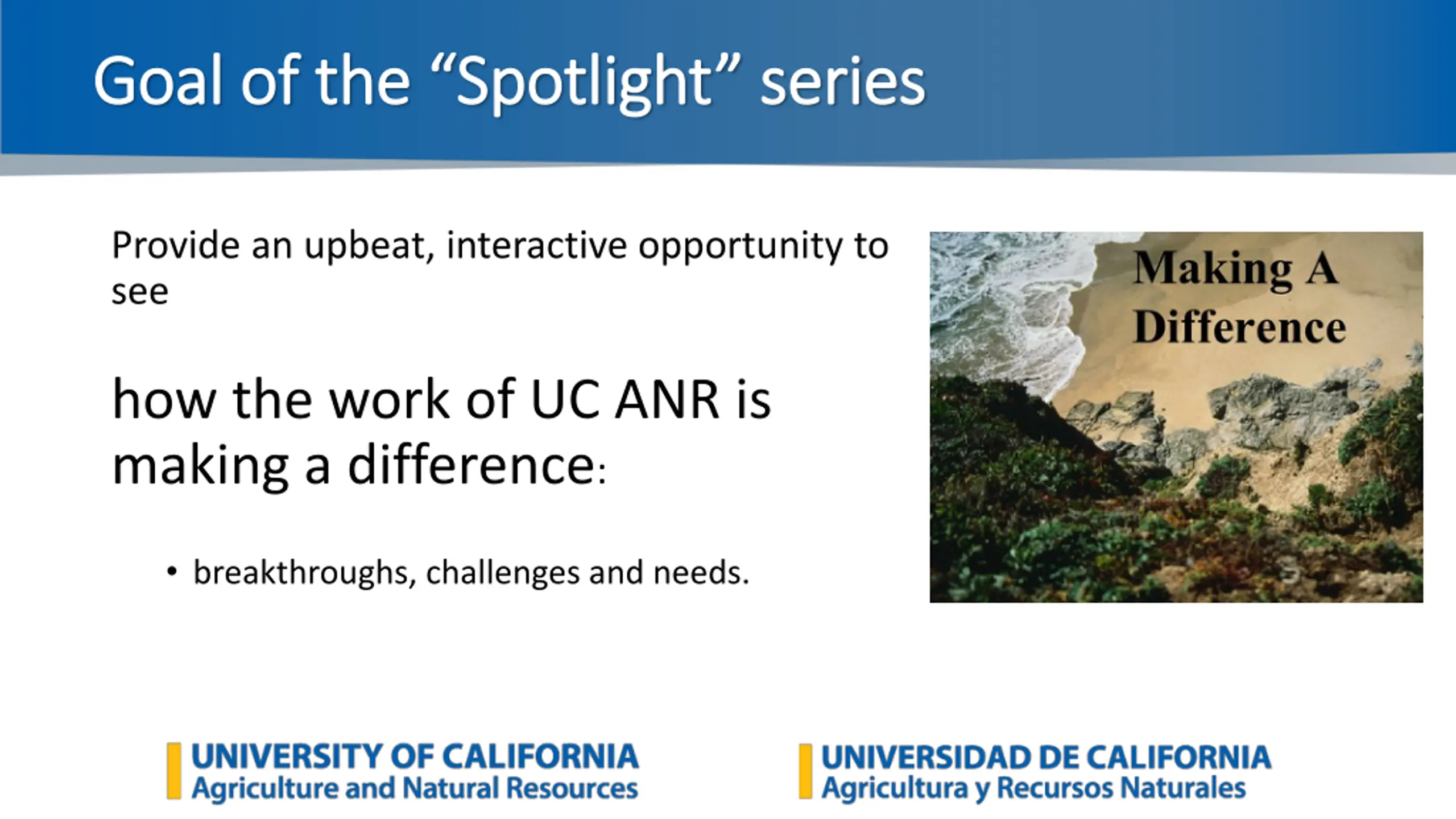 Goal of the “Spotlight” series

Provide an upbeat, interactive opportunity to see

how the work of UC ANR is making a difference:

• breakthroughs, challenges and needs.

Making A Difference

UNIVERSITY OF CALIFORNIA
Agriculture and Natural Resources

UNIVERSIDAD DE CALIFORNIA
Agricultura y Recursos Naturales